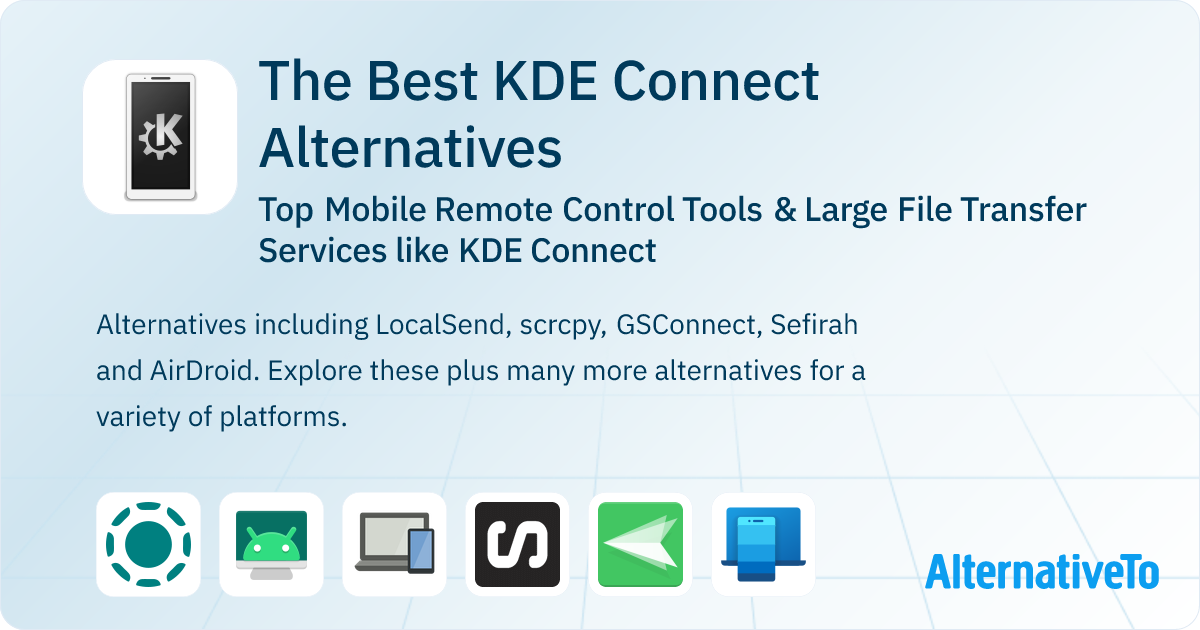 The Best KDE Connect Alternatives

Top Mobile Remote Control Tools & Large File Transfer Services like KDE Connect

Alternatives including LocalSend, scrcpy, GSConnect, Sefirah and AirDroid. Explore these plus many more alternatives for a variety of platforms.

AlternativeTo